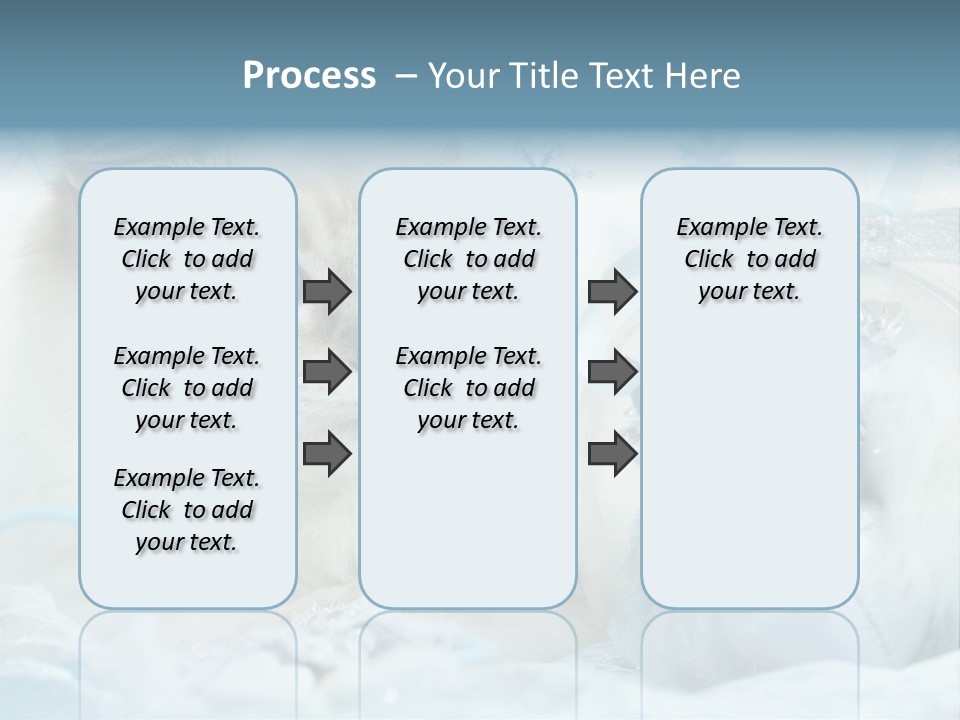 Process – Your Title Text Here

Example Text. Click to add your text.

Example Text. Click to add your text.

Example Text. Click to add your text.

Example Text. Click to add your text.

Example Text. Click to add your text.

Example Text. Click to add your text.